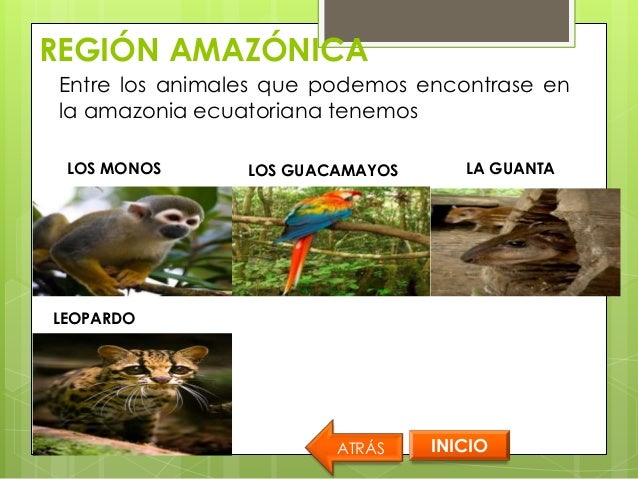 REGIÓN AMAZÓNICA

Entre los animales que podemos encontrase en la amazonia ecuatoriana tenemos

LOS MONOS

LOS GUACAMAYOS

LA GUANTA

LEOPARDO

ATRÁS

INICIO